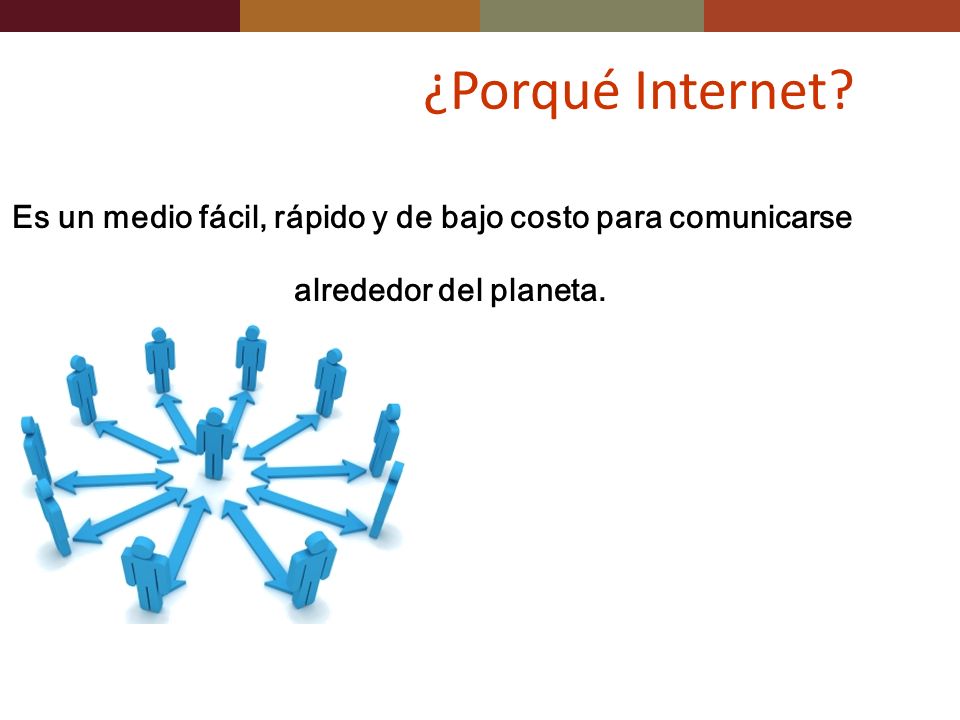 ¿Porqué Internet?

Es un medio fácil, rápido y de bajo costo para comunicarse alrededor del planeta.